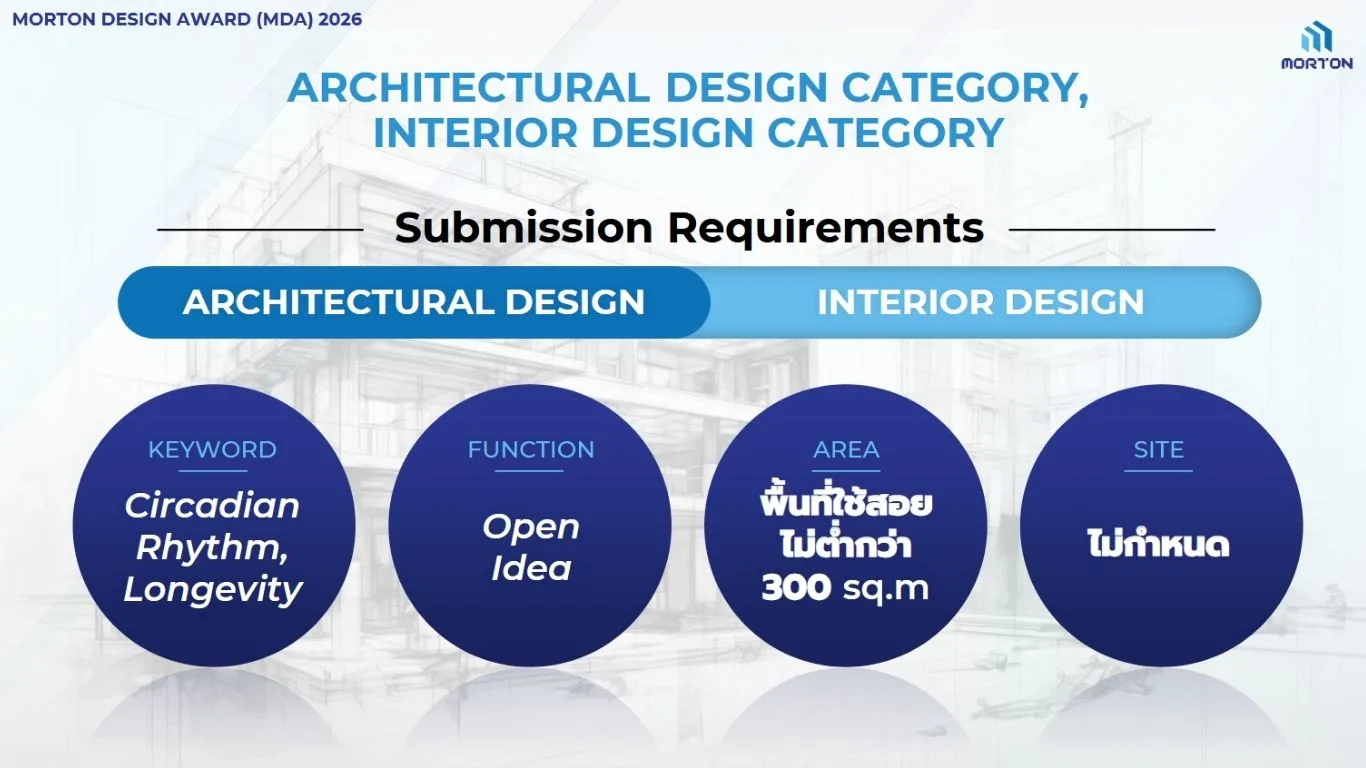 MORTON DESIGN AWARD (MDA) 2026

MORTON

ARCHITECTURAL DESIGN CATEGORY, INTERIOR DESIGN CATEGORY

Submission Requirements

ARCHITECTURAL DESIGN

INTERIOR DESIGN

KEYWORD

Circadian Rhythm, Longevity

FUNCTION

Open Idea

AREA

พื้นที่ใช้สอย ไม่ต่ำกว่า 300 sq.m

SITE

ไม่กำหนด